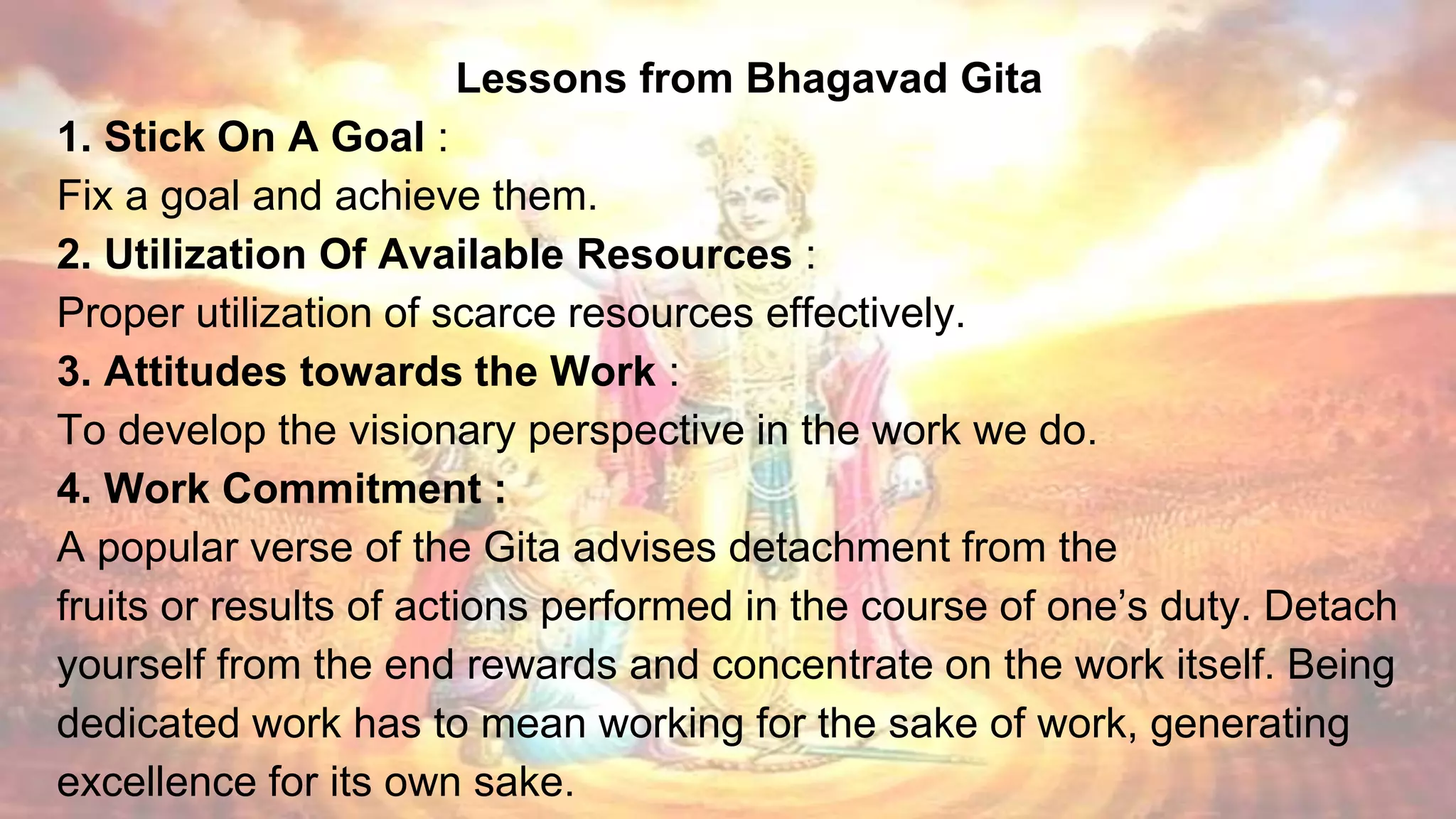 Lessons from Bhagavad Gita

1. Stick On A Goal :
Fix a goal and achieve them.

2. Utilization Of Available Resources :
Proper utilization of scarce resources effectively.

3. Attitudes towards the Work :
To develop the visionary perspective in the work we do.

4. Work Commitment :
A popular verse of the Gita advises detachment from the fruits or results of actions performed in the course of one's duty. Detach yourself from the end rewards and concentrate on the work itself. Being dedicated work has to mean working for the sake of work, generating excellence for its own sake.